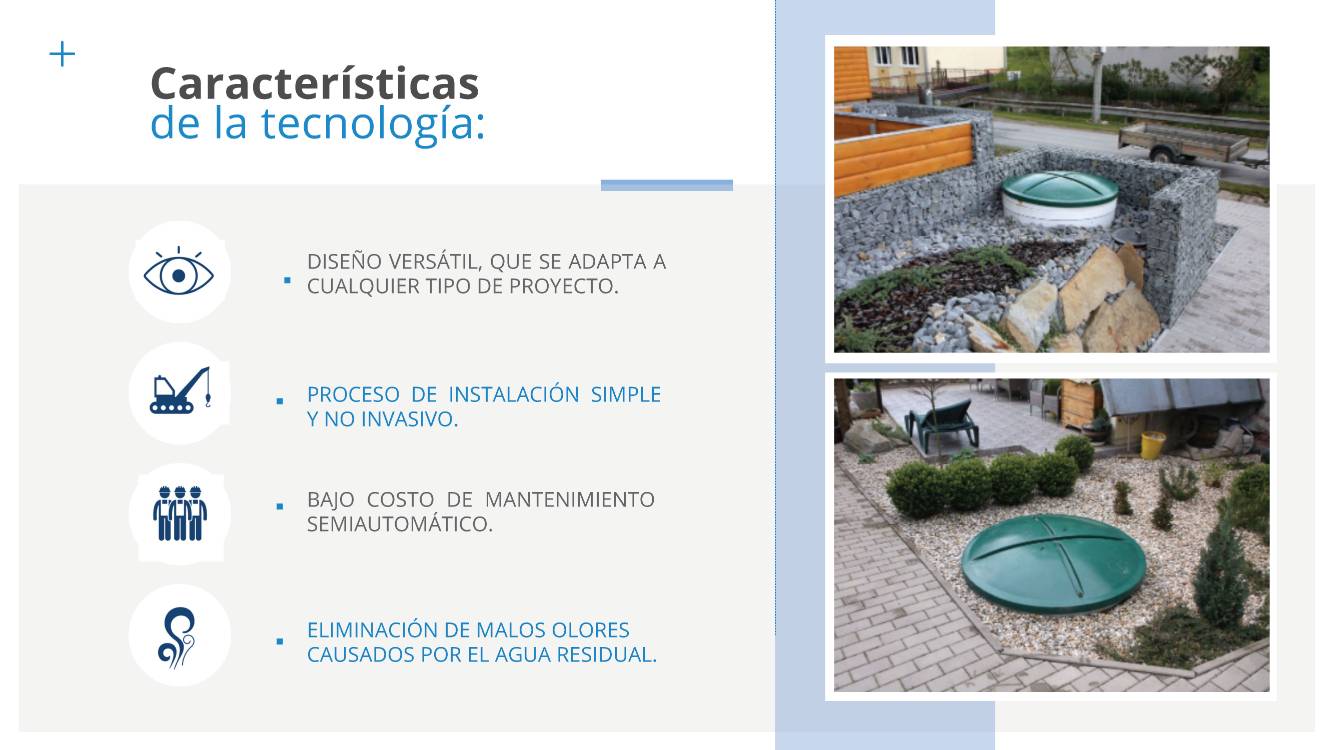 +

Características
de la tecnología:

DISEÑO VERSÁTIL, QUE SE ADAPTA A CUALQUIER TIPO DE PROYECTO.

PROCESO DE INSTALACIÓN SIMPLE Y NO INVASIVO.

BAJO COSTO DE MANTENIMIENTO SEMIAUTOMÁTICO.

ELIMINACIÓN DE MALOS OLORES CAUSADOS POR EL AGUA RESIDUAL.